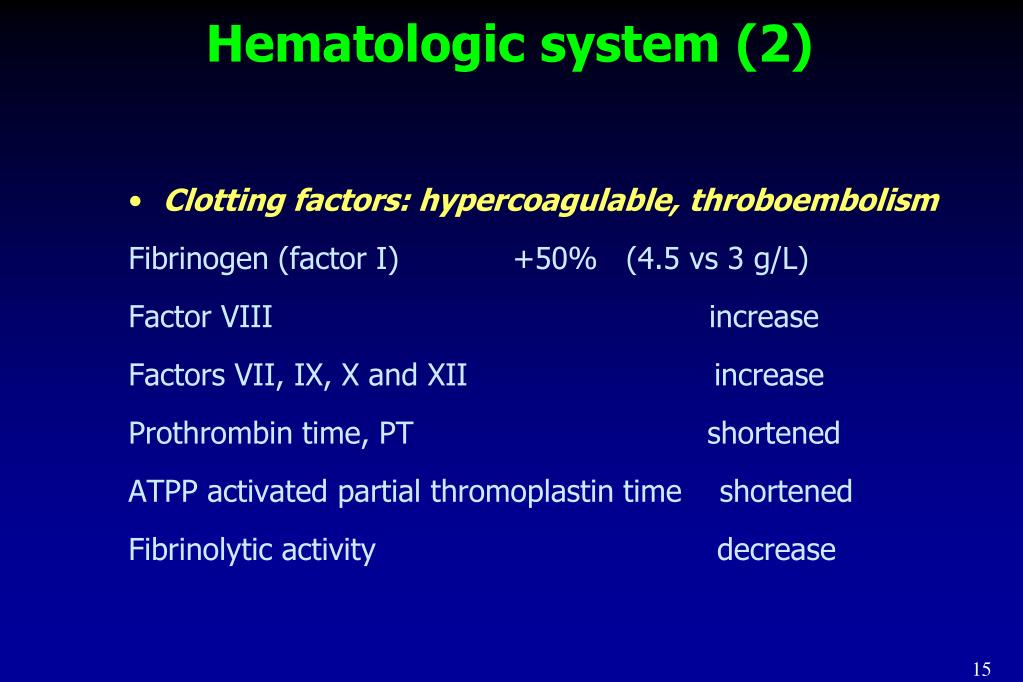 Hematologic system (2)

• Clotting factors: hypercoagulable, throboembolism

Fibrinogen (factor I) +50% (4.5 vs 3 g/L)

Factor VIII increase

Factors VII, IX, X and XII increase

Prothrombin time, PT shortened

ATPP activated partial thromoplastin time shortened

Fibrinolytic activity decrease

15